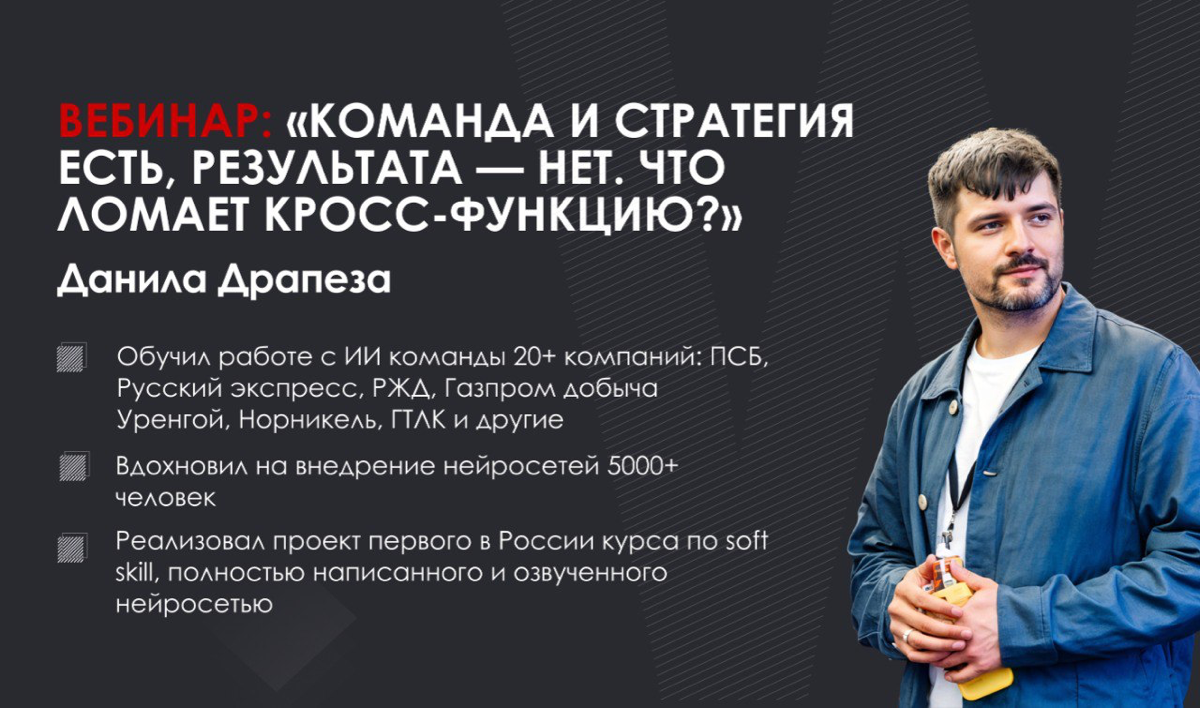 ВЕБИНАР: «КОМАНДА И СТРАТЕГИЯ ЕСТЬ, РЕЗУЛЬТАТА — НЕТ. ЧТО ЛОМАЕТ КРОСС-ФУНКЦИЮ?»

Данила Драпеза

Обучил работе с ИИ команды 20+ компаний: ПСБ, Русский экспресс, РЖД, Газпром добыча Уренгой, Норникель, ГТЛК и другие

Вдохновил на внедрение нейросетей 5000+ человек

Реализовал проект первого в России курса по soft skill, полностью написанного и озвученного нейросетью